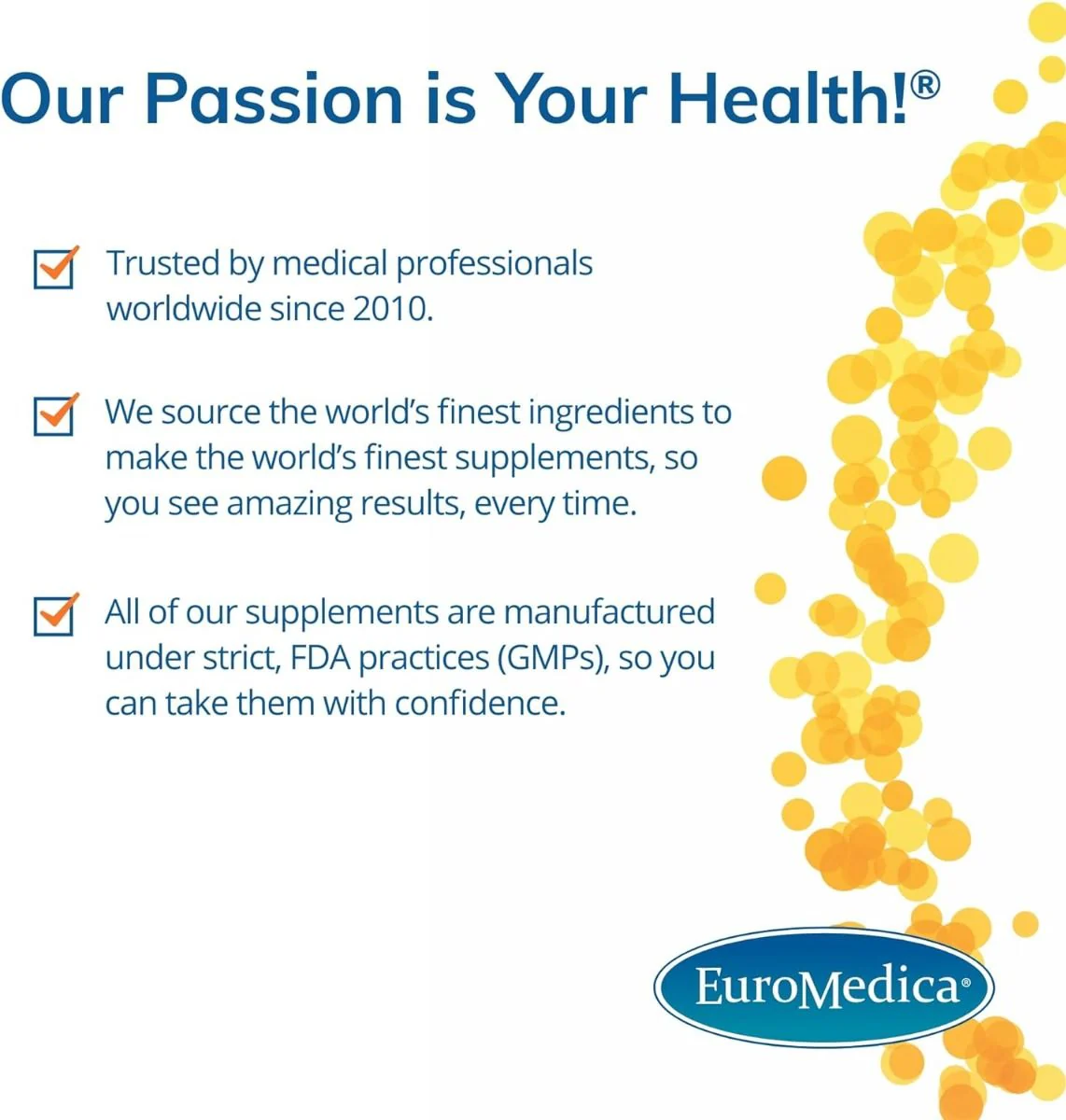 Our Passion is Your Health!®

☑ Trusted by medical professionals worldwide since 2010.

☑ We source the world's finest ingredients to make the world's finest supplements, so you see amazing results, every time.

☑ All of our supplements are manufactured under strict, FDA practices (GMPs), so you can take them with confidence.

EuroMedica®